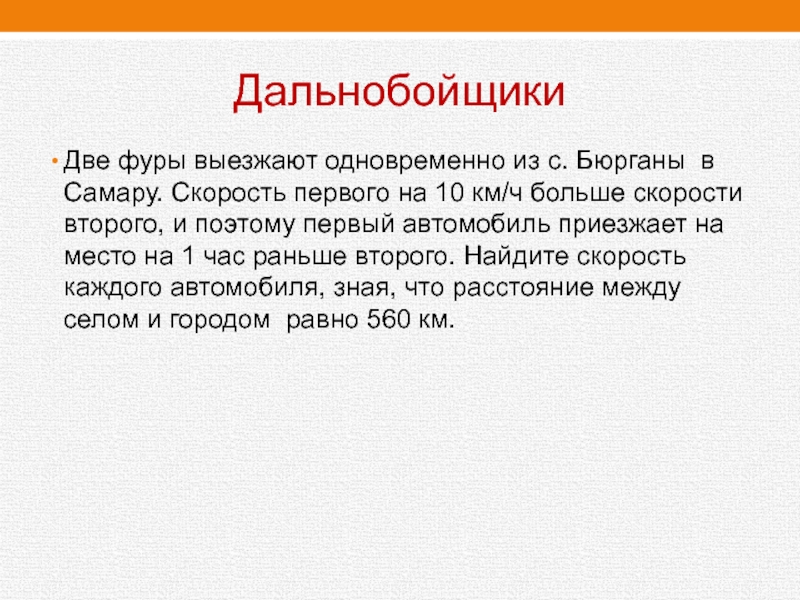 Дальнобойщики

• Две фуры выезжают одновременно из с. Бюрганы в Самару. Скорость первого на 10 км/ч больше скорости второго, и поэтому первый автомобиль приезжает на место на 1 час раньше второго. Найдите скорость каждого автомобиля, зная, что расстояние между селом и городом равно 560 км.